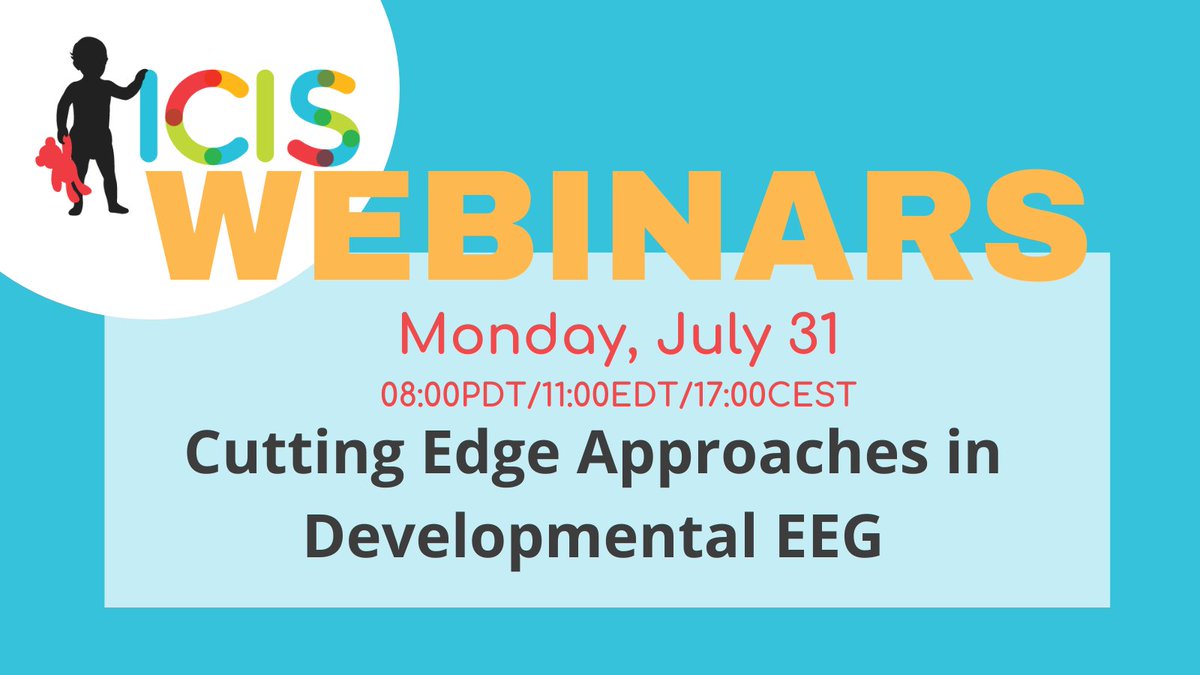 ICIS
WEBINARS

Monday, July 31
08:00PDT/11:00EDT/17:00CEST
Cutting Edge Approaches in Developmental EEG